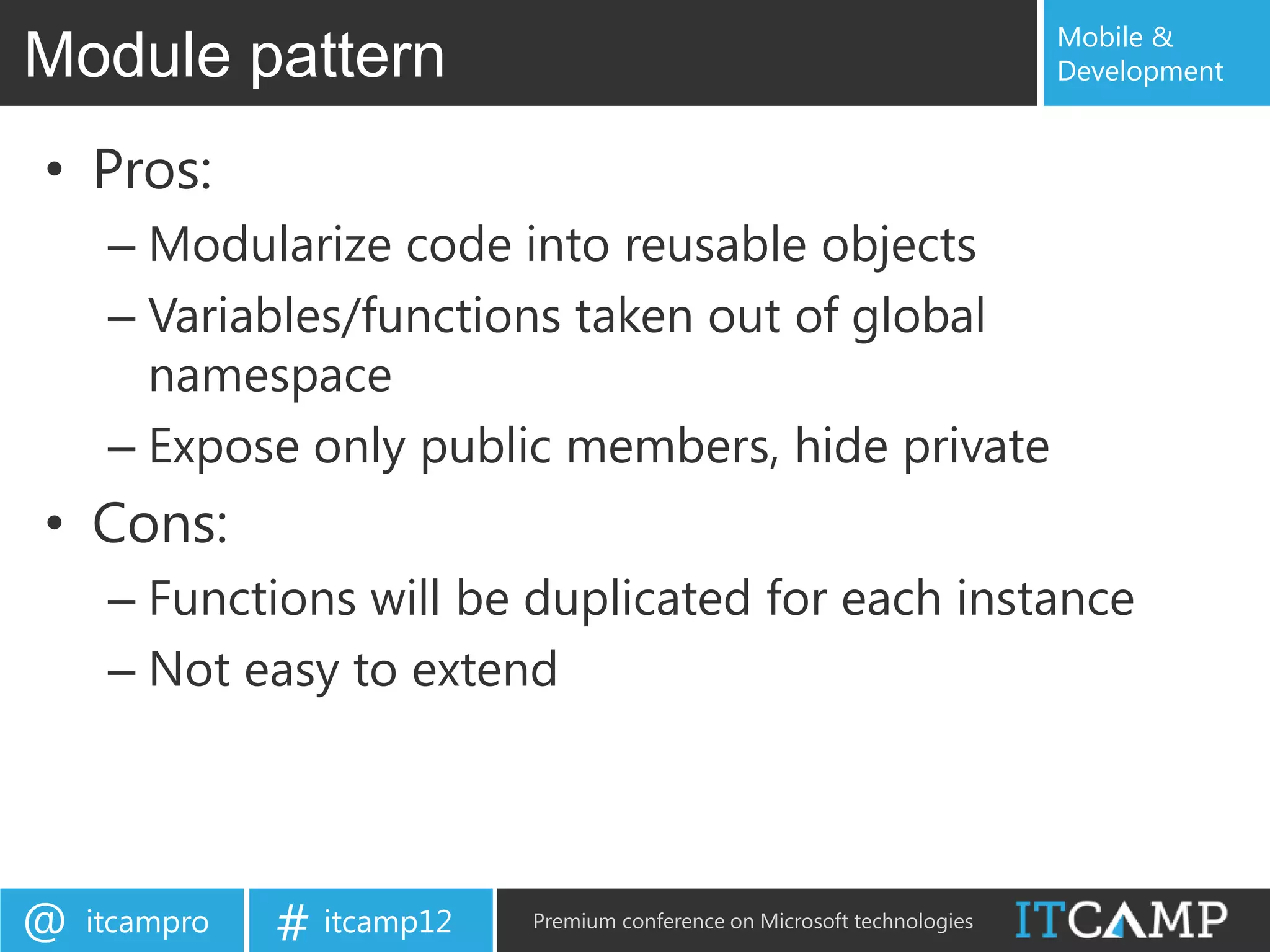 Module pattern

Mobile & Development

• Pros:
– Modularize code into reusable objects
– Variables/functions taken out of global namespace
– Expose only public members, hide private
• Cons:
– Functions will be duplicated for each instance
– Not easy to extend

@ itcampro

# itcamp12

Premium conference on Microsoft technologies

ITCAMP